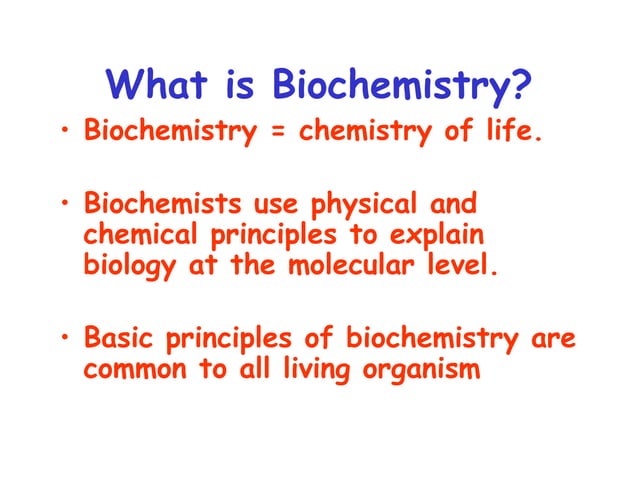 What is Biochemistry?

• Biochemistry = chemistry of life.

• Biochemists use physical and chemical principles to explain biology at the molecular level.

• Basic principles of biochemistry are common to all living organism